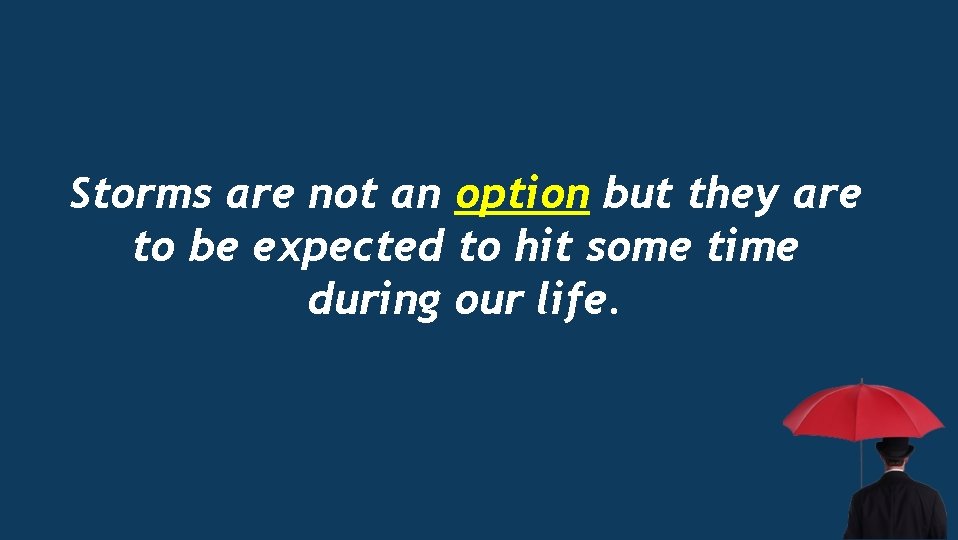 Storms are not an option but they are to be expected to hit some time during our life.